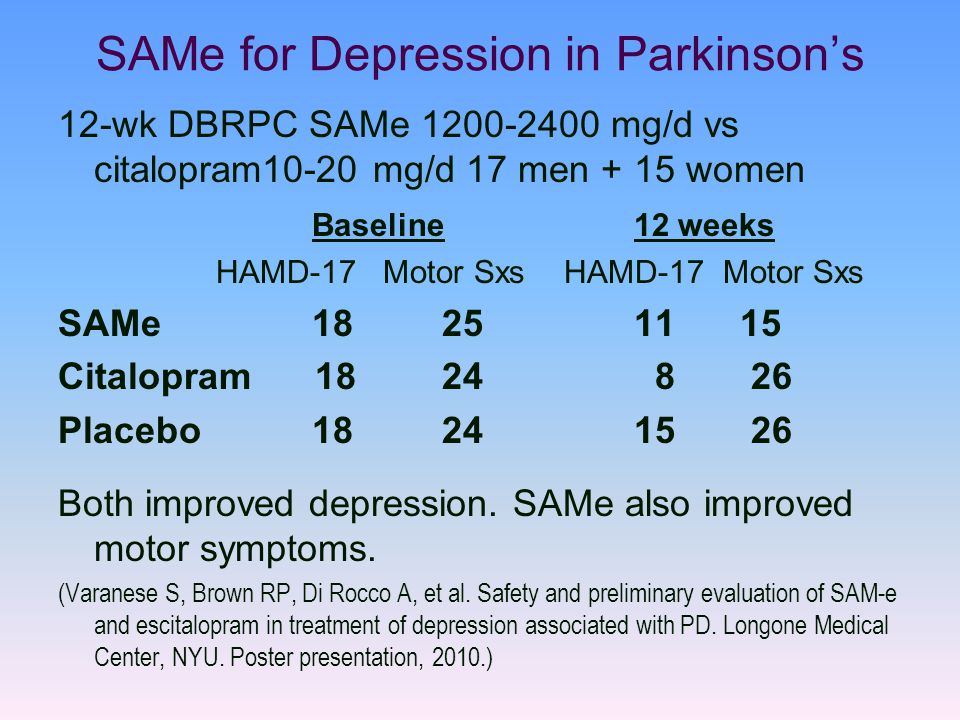 SAMe for Depression in Parkinson's

12-wk DBRPC SAMe 1200-2400 mg/d vs citalopram10-20 mg/d 17 men + 15 women

| | Baseline | | 12 weeks | |
|---|---|---|---|---|
| | HAMD-17 | Motor Sxs | HAMD-17 | Motor Sxs |
| SAMe | 18 | 25 | 11 | 15 |
| Citalopram | 18 | 24 | 8 | 26 |
| Placebo | 18 | 24 | 15 | 26 |

Both improved depression. SAMe also improved motor symptoms.

(Varanese S, Brown RP, Di Rocco A, et al. Safety and preliminary evaluation of SAM-e and escitalopram in treatment of depression associated with PD. Longone Medical Center, NYU. Poster presentation, 2010.)